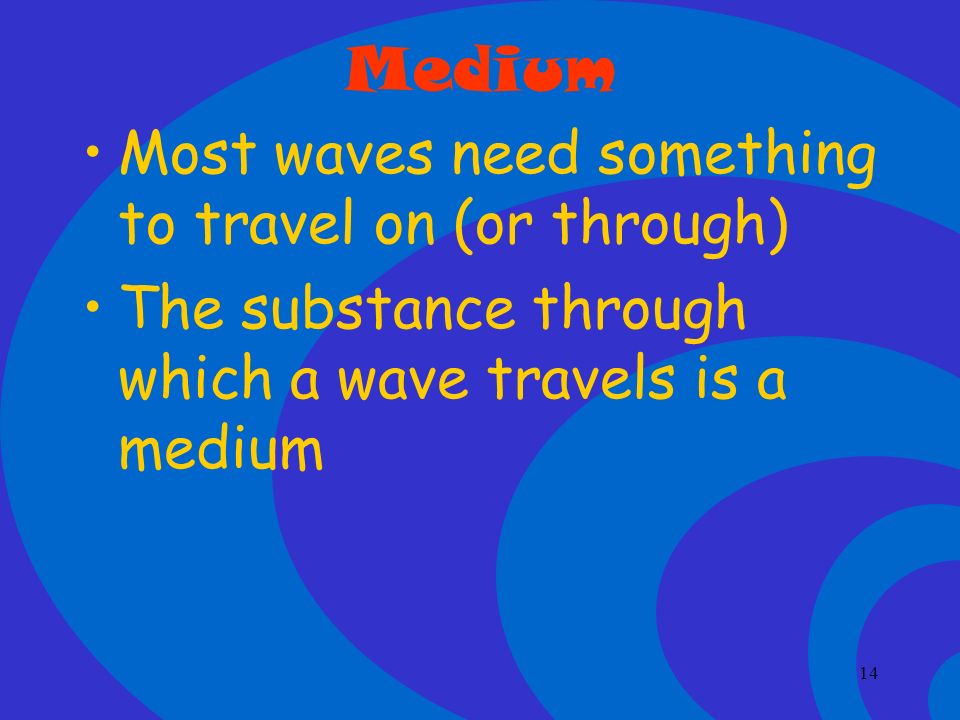 Medium

• Most waves need something to travel on (or through)

• The substance through which a wave travels is a medium

14